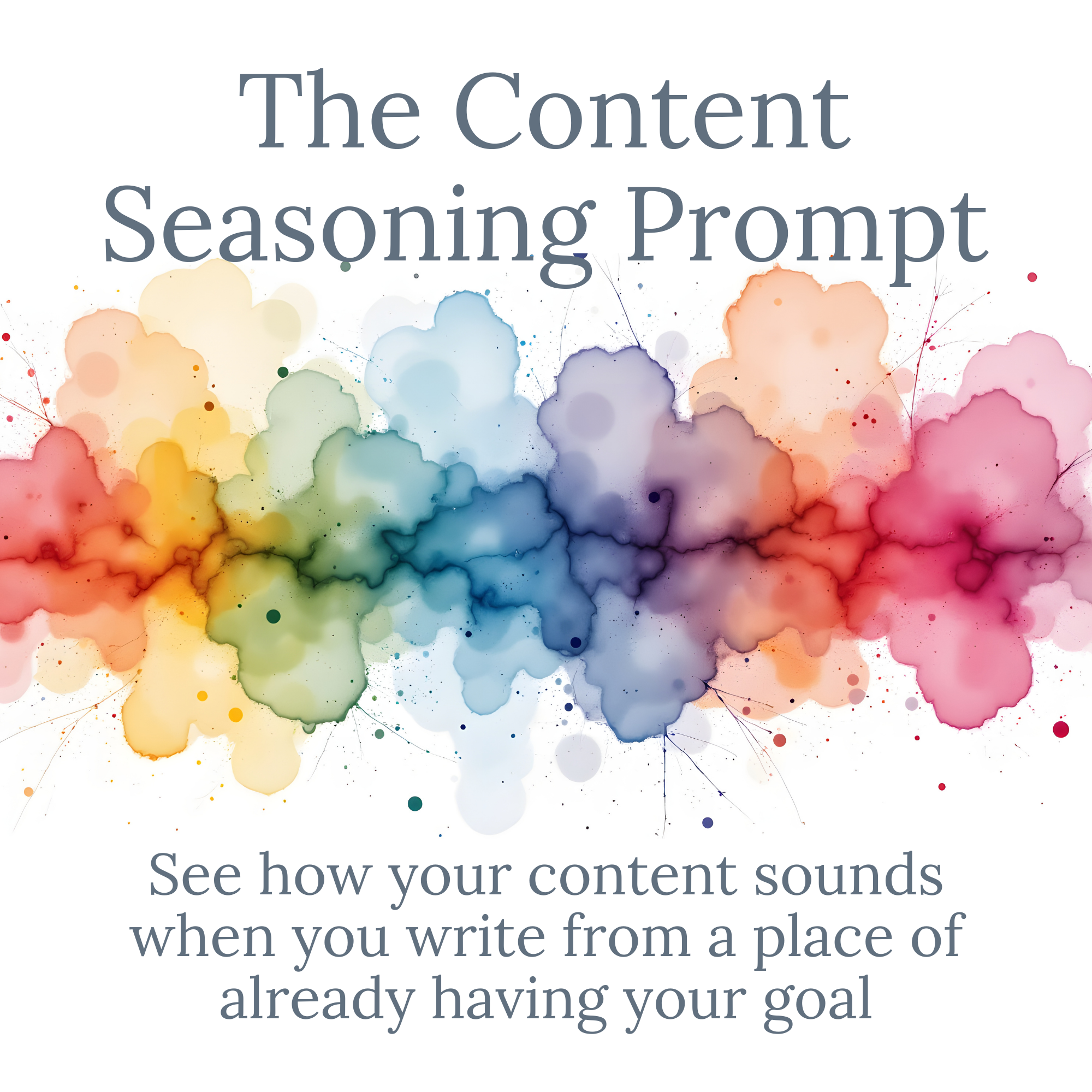 The Content Seasoning Prompt

See how your content sounds when you write from a place of already having your goal